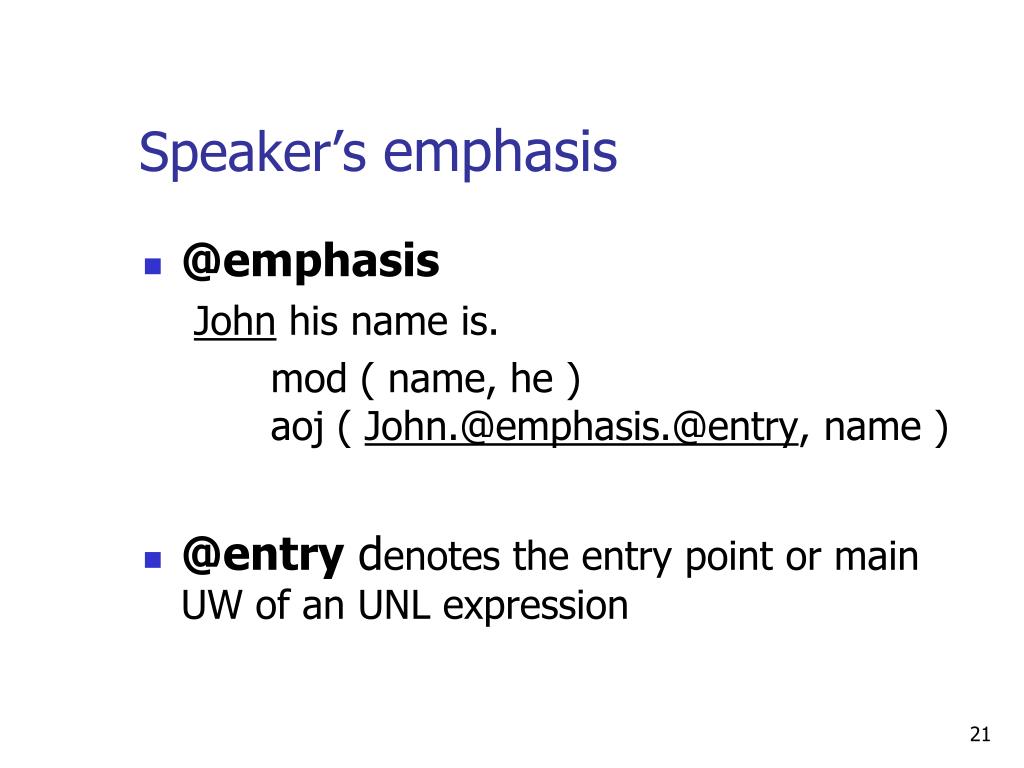 Speaker’s emphasis

@emphasis

John his name is.

mod ( name, he )
aoj ( John.@emphasis.@entry, name )

@entry denotes the entry point or main UW of an UNL expression

21